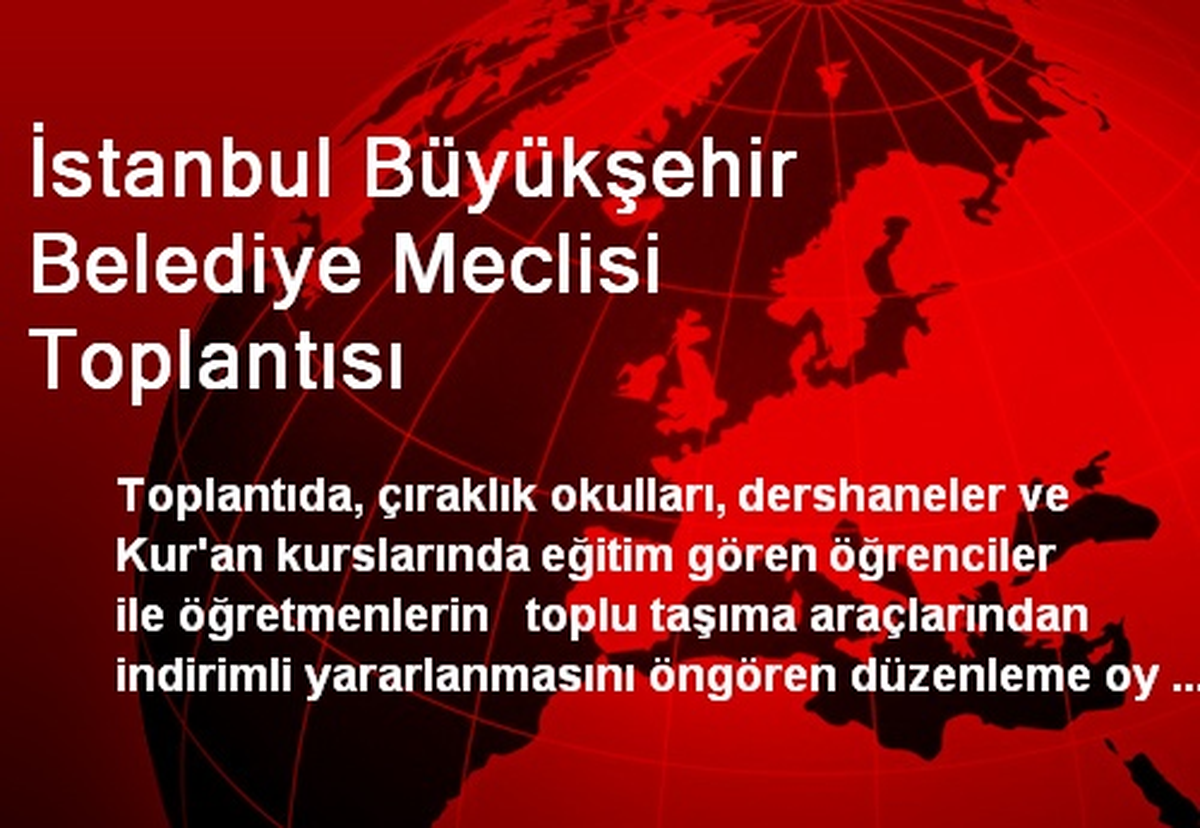 İstanbul Büyükşehir Belediye Meclisi Toplantısı

Toplantıda, çıraklık okulları, dershaneler ve Kur'an kurslarında eğitim gören öğrenciler ile öğretmenlerin toplu taşıma araçlarından indirimli yararlanmasını öngören düzenleme oy ...